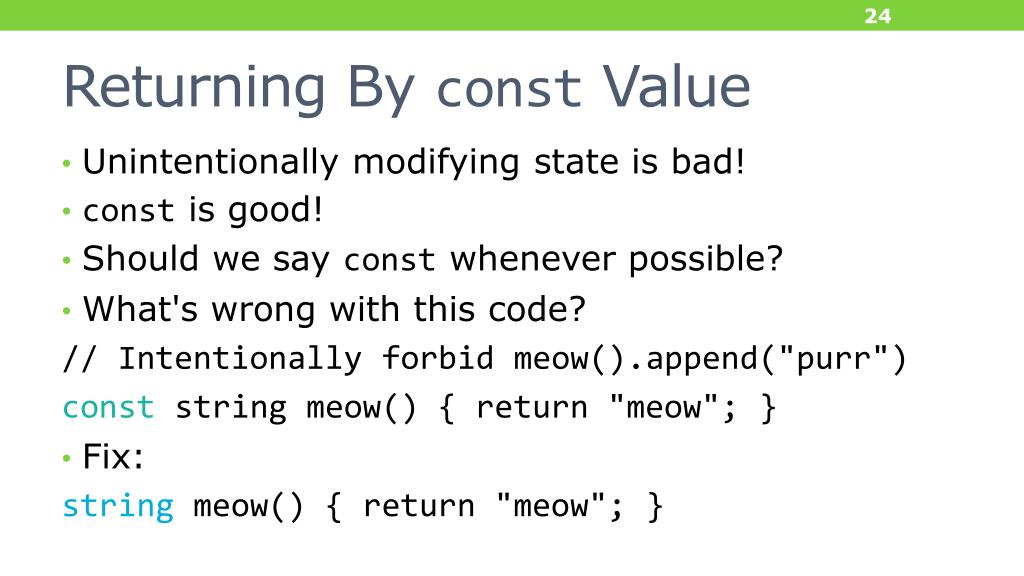 24

Returning By const Value

• Unintentionally modifying state is bad!
• const is good!
• Should we say const whenever possible?
• What's wrong with this code?

// Intentionally forbid meow().append("purr")
const string meow() { return "meow"; }

• Fix:

string meow() { return "meow"; }